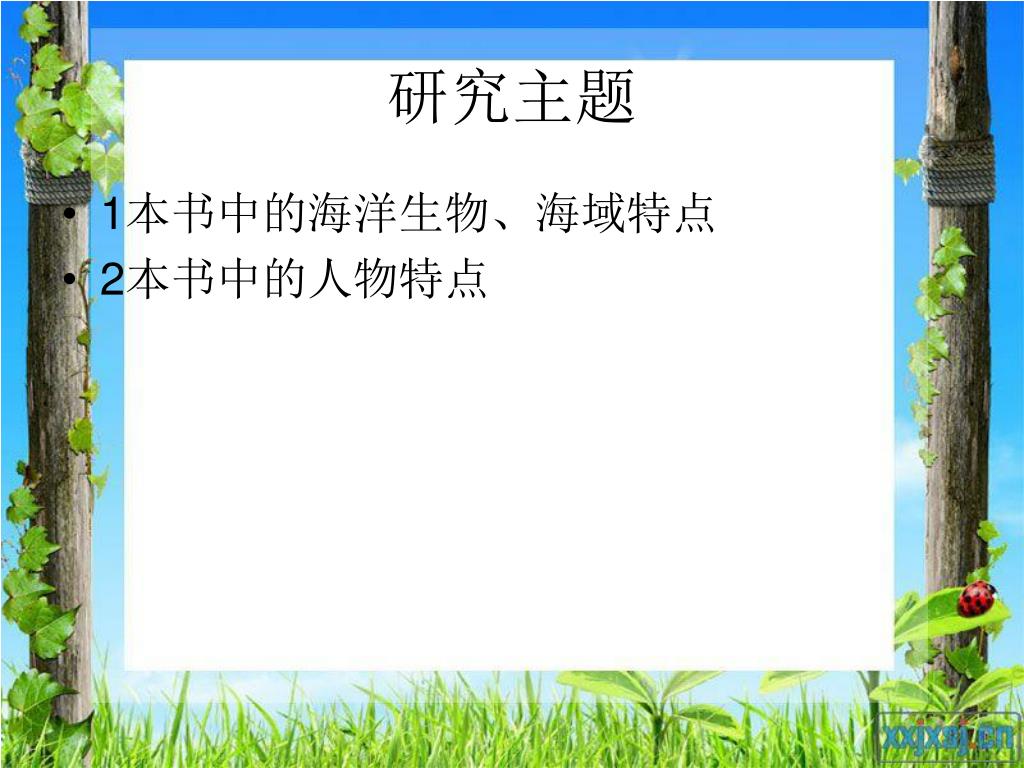 研究主题

• 1本书中的海洋生物、海域特点
• 2本书中的人物特点

xxjxsj.cn